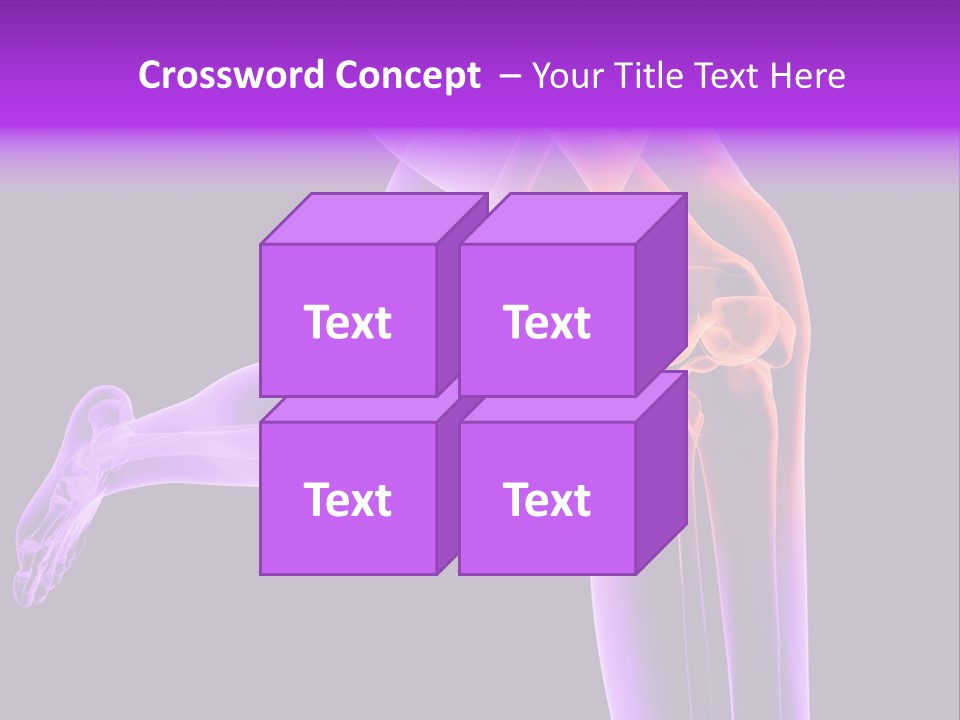 Crossword Concept – Your Title Text Here

Text

Text

Text

Text